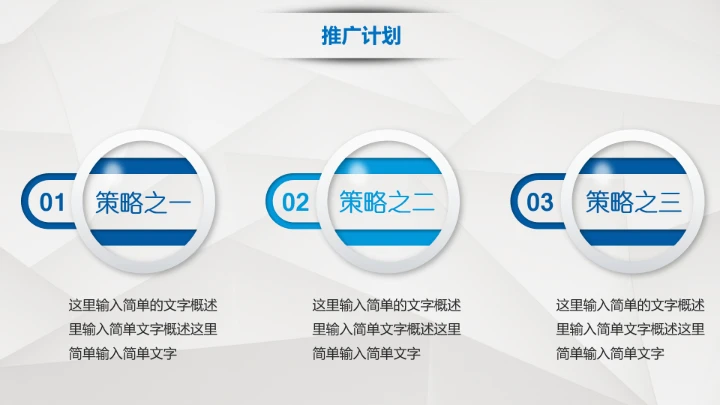 推广计划

01 策略之一

这里输入简单的文字概述里输入简单文字概述这里简单输入简单文字

02 策略之二

这里输入简单的文字概述里输入简单文字概述这里简单输入简单文字

03 策略之三

这里输入简单的文字概述里输入简单文字概述这里简单输入简单文字